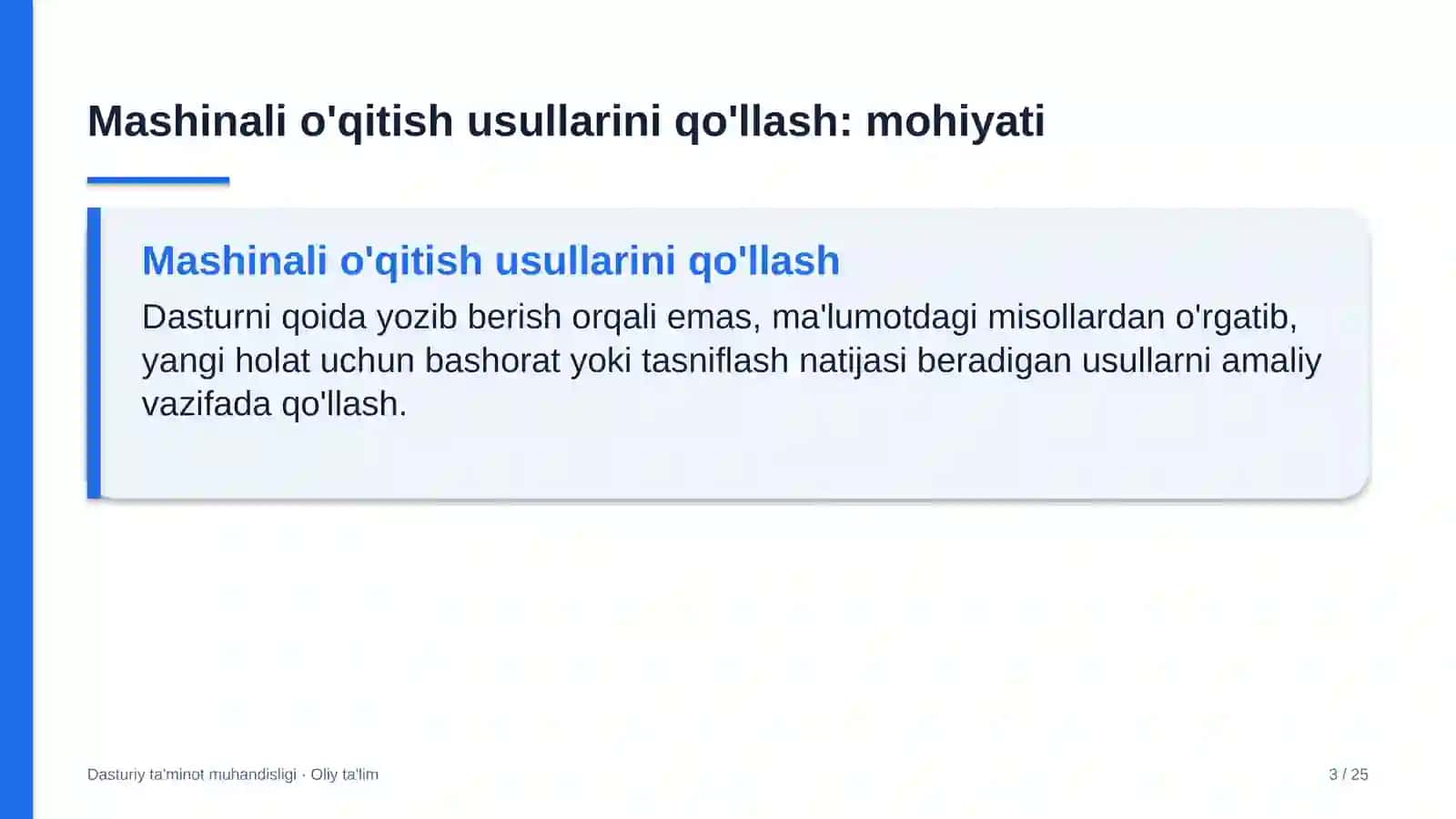 Mashinali o'qitish usullarini qo'llash: mohiyati

Mashinali o'qitish usullarini qo'llash

Dasturni qoida yozib berish orqali emas, ma'lumotdagi misollardan o'rgatib, yangi holat uchun bashorat yoki tasniflash natijasi beradigan usullarni amaliy vazifada qo'llash.

Dasturiy ta'minot muhandisligi · Oliy ta'lim

3 / 25